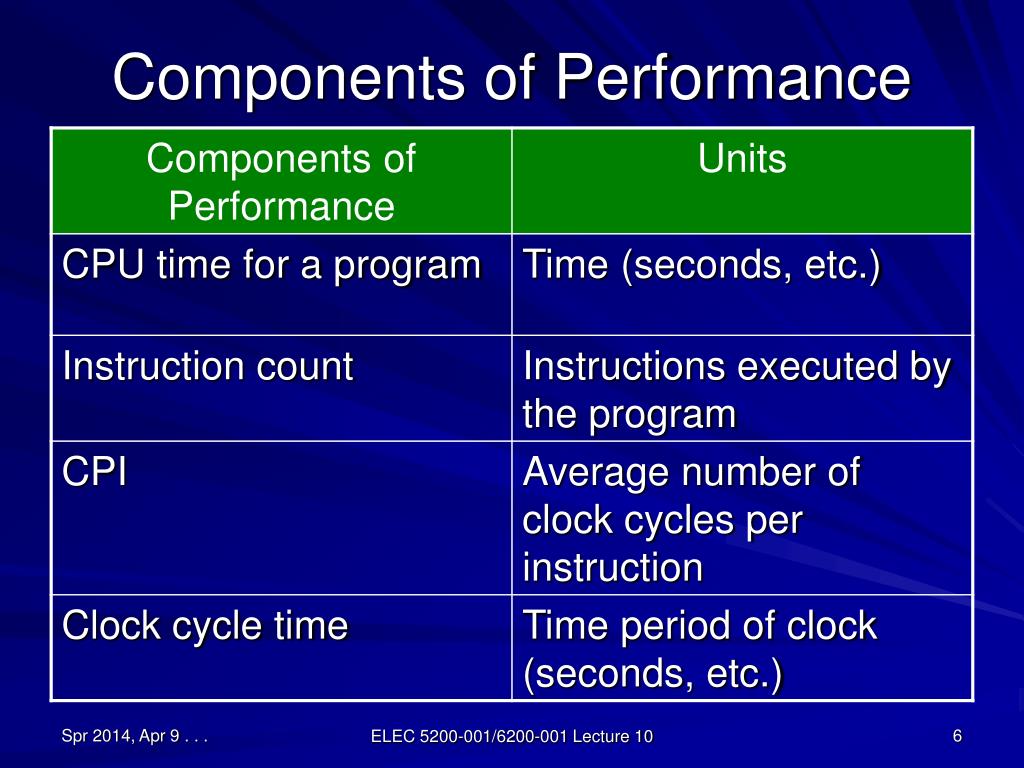 Components of Performance

| Components of Performance | Units |
|---|---|
| CPU time for a program | Time (seconds, etc.) |
| Instruction count | Instructions executed by the program |
| CPI | Average number of clock cycles per instruction |
| Clock cycle time | Time period of clock (seconds, etc.) |

Spr 2014, Apr 9 . . .

ELEC 5200-001/6200-001 Lecture 10

6